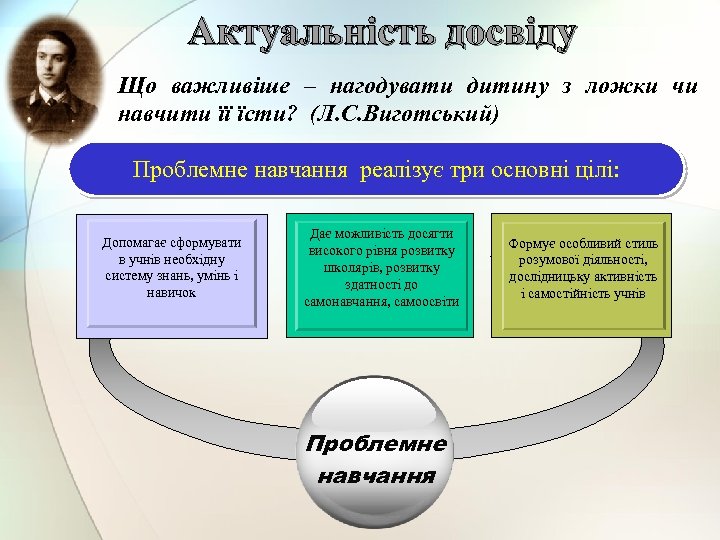 Актуальність досвіду

Що важливіше – нагодувати дитину з ложки чи навчити її їсти? (Л.С.Виготський)

Проблемне навчання реалізує три основні цілі:

Допомагає сформувати в учнів необхідну систему знань, умінь і навичок

Дає можливість досягти високого рівня розвитку школярів, розвитку здатності до самонавчання, самоосвіти

Формує особливий стиль розумової діяльності, дослідницьку активність і самостійність учнів

Проблемне навчання